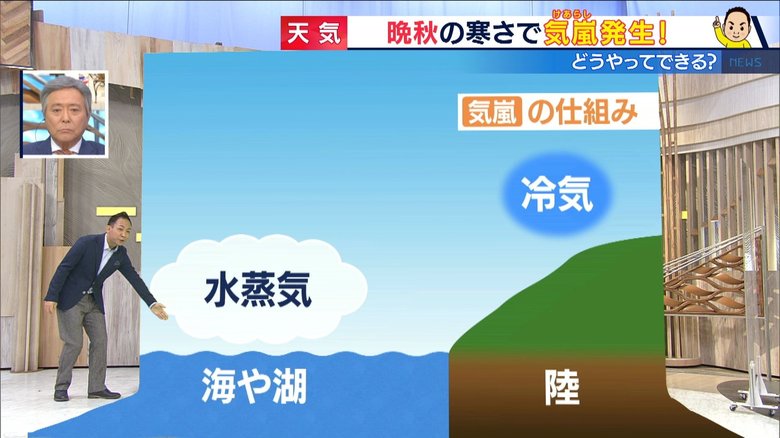 天気 晩秋の寒さで気嵐発生！
けあらし
どうやってできる?
NEWS

気嵐の仕組み

冷気

水蒸気

海や湖

陸